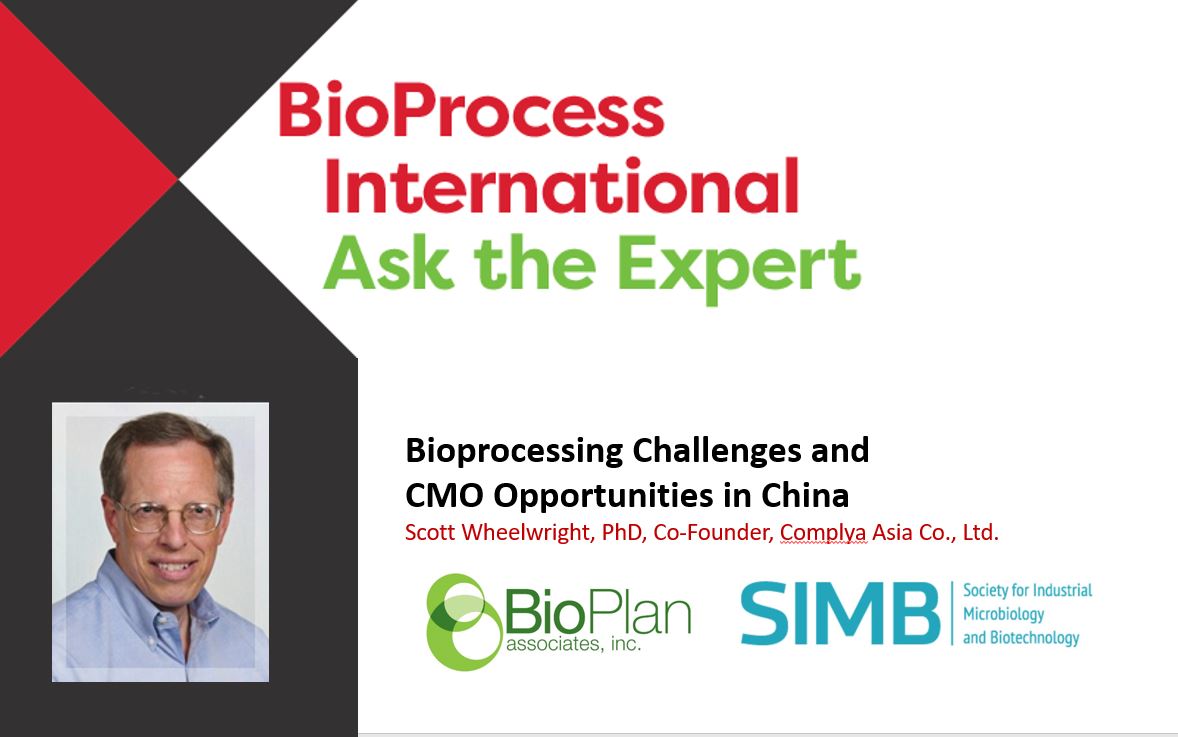 BioProcess International
Ask the Expert

Bioprocessing Challenges and CMO Opportunities in China
Scott Wheelwright, PhD, Co-Founder, Complya Asia Co., Ltd.

BioPlan associates, inc.

SIMB Society for Industrial Microbiology and Biotechnology